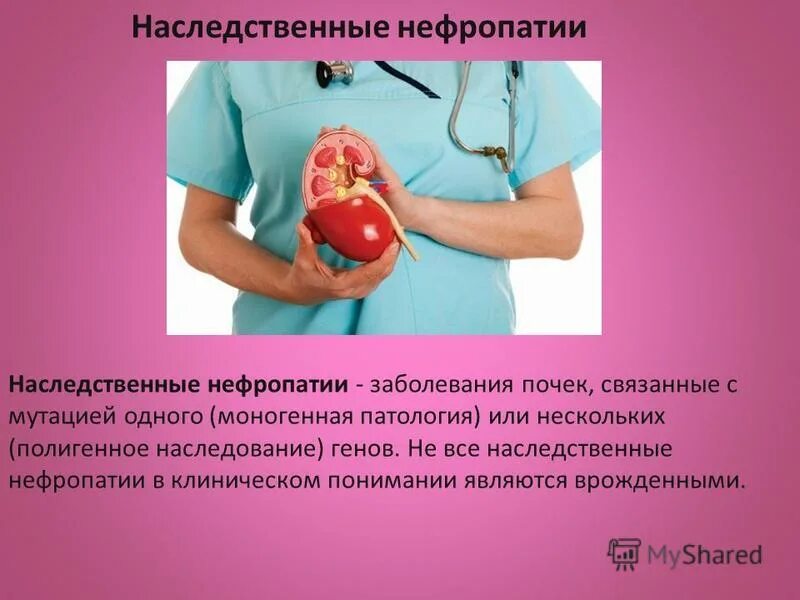 Наследственные нефропатии

Наследственные нефропатии - заболевания почек, связанные с мутацией одного (моногенная патология) или нескольких (полигенное наследование) генов. Не все наследственные нефропатии в клиническом понимании являются врожденными.

MyShared